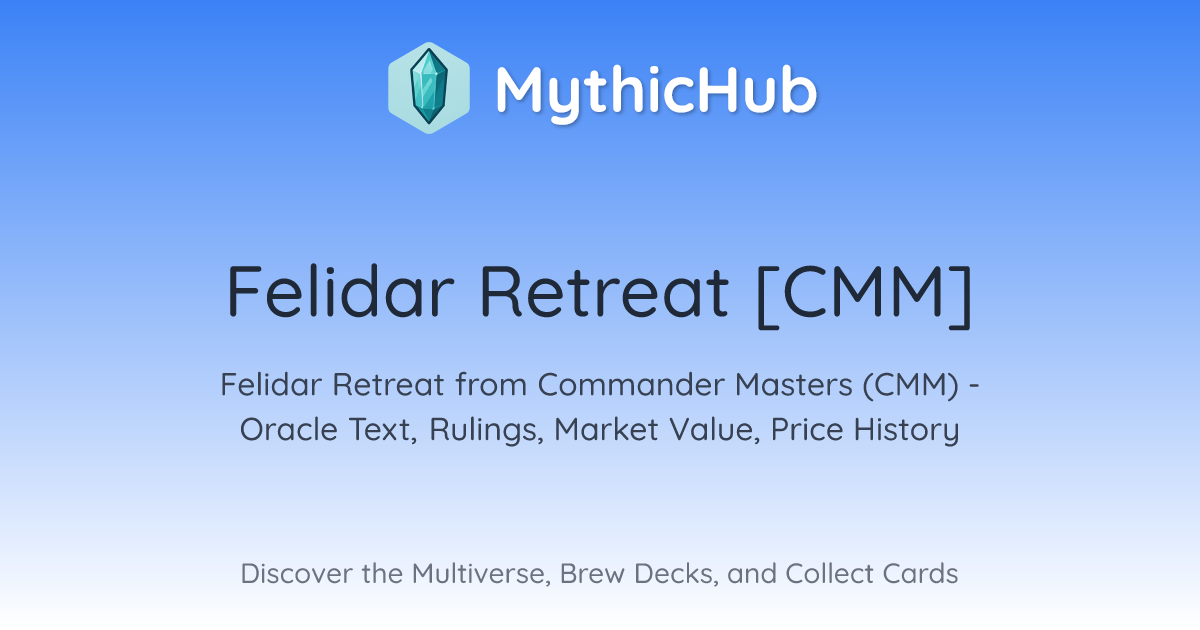 MythicHub

Felidar Retreat [CMM]

Felidar Retreat from Commander Masters (CMM) - Oracle Text, Rulings, Market Value, Price History

Discover the Multiverse, Brew Decks, and Collect Cards